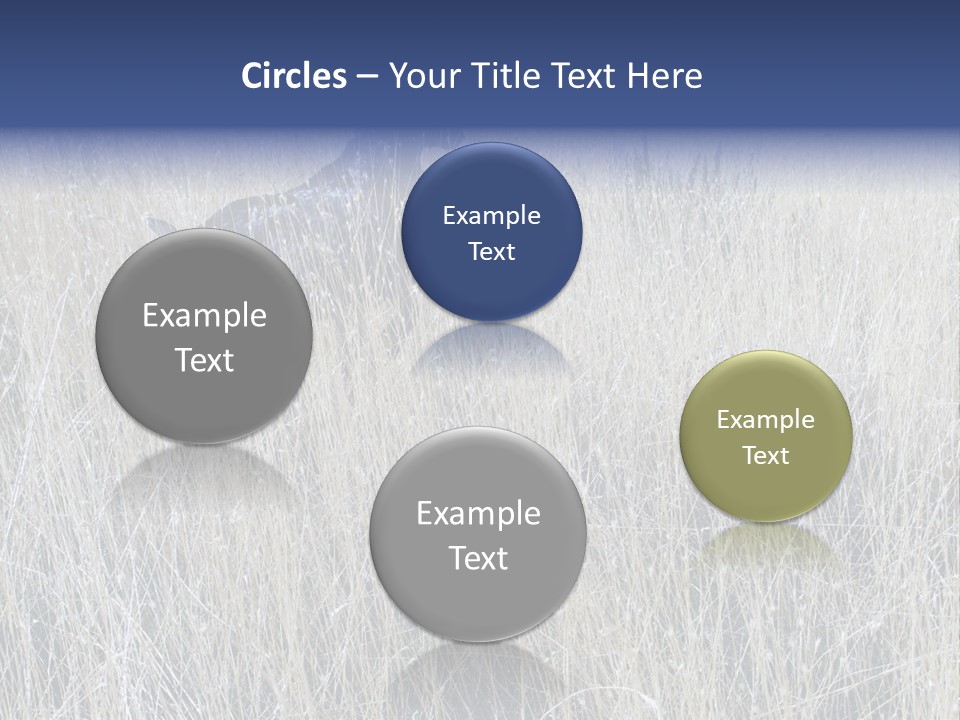 Circles – Your Title Text Here

Example Text

Example Text

Example Text

Example Text